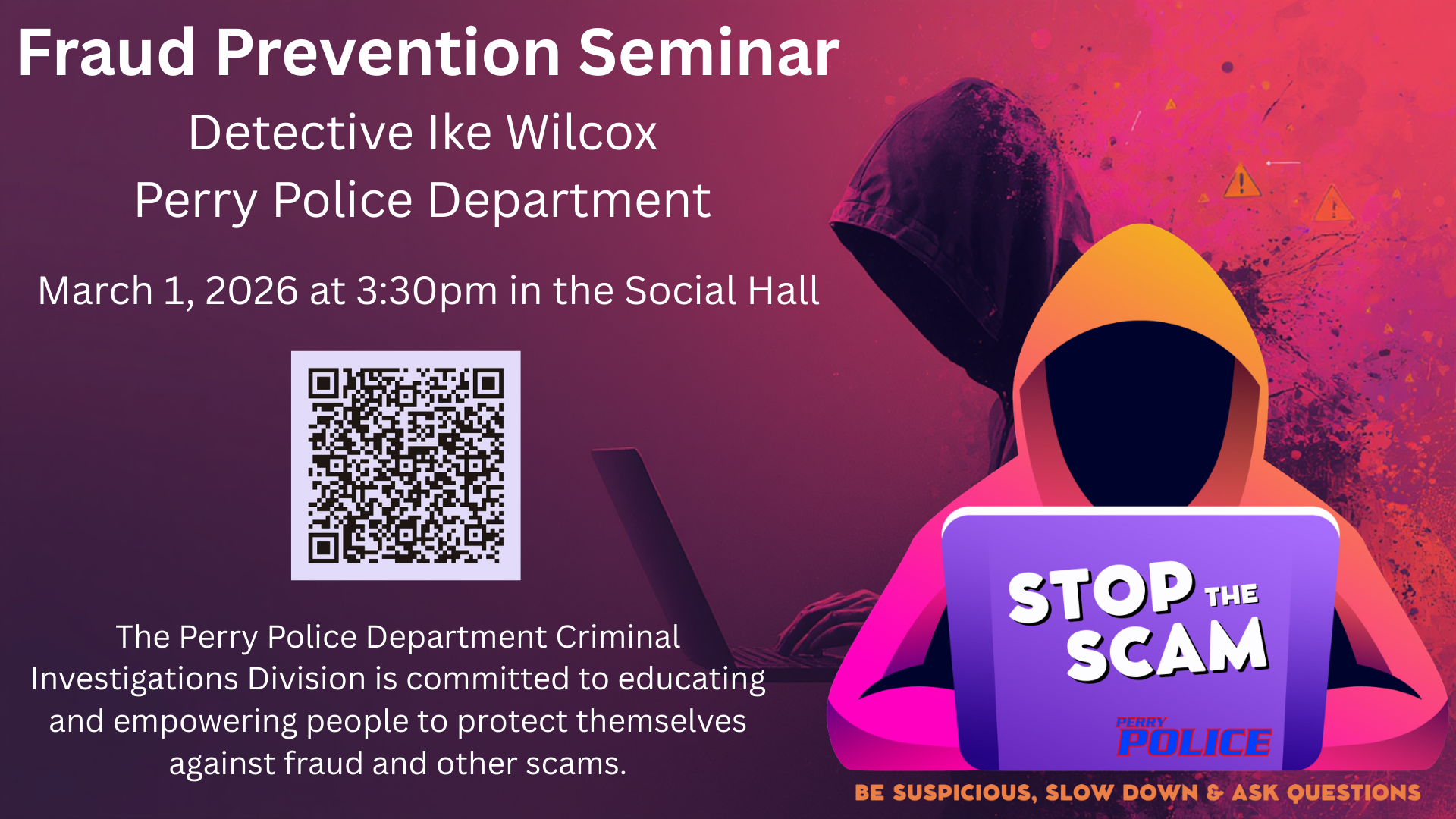 Fraud Prevention Seminar

Detective Ike Wilcox
Perry Police Department

March 1, 2026 at 3:30pm in the Social Hall

The Perry Police Department Criminal Investigations Division is committed to educating and empowering people to protect themselves against fraud and other scams.

STOP THE SCAM

PERRY POLICE

BE SUSPICIOUS, SLOW DOWN & ASK QUESTIONS